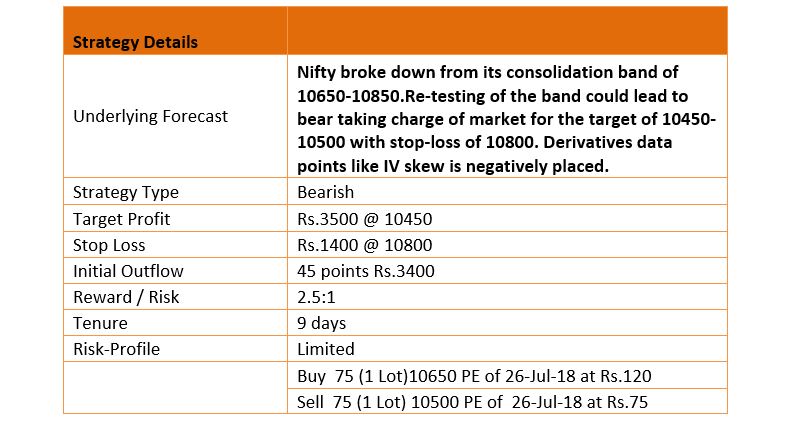 | Strategy Details | |
|---|---|
| Underlying Forecast | Nifty broke down from its consolidation band of 10650-10850.Re-testing of the band could lead to bear taking charge of market for the target of 10450-10500 with stop-loss of 10800. Derivatives data points like IV skew is negatively placed. |
| Strategy Type | Bearish |
| Target Profit | Rs.3500 @ 10450 |
| Stop Loss | Rs.1400 @ 10800 |
| Initial Outflow | 45 points Rs.3400 |
| Reward / Risk | 2.5:1 |
| Tenure | 9 days |
| Risk-Profile | Limited |
| | Buy 75 (1 Lot)10650 PE of 26-Jul-18 at Rs.120 |
| | Sell 75 (1 Lot) 10500 PE of 26-Jul-18 at Rs.75 |